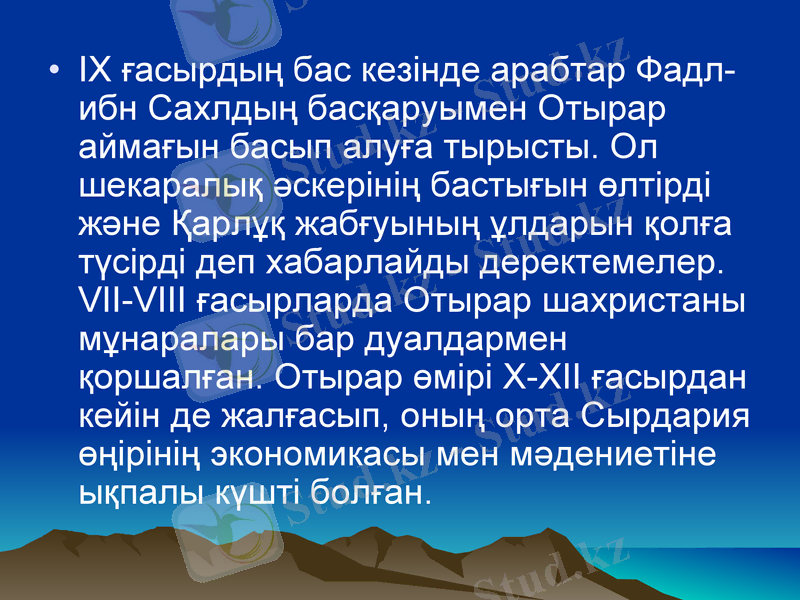 • IX ғасырдың бас кезінде арабтар Фадл-ибн Сахлдың басқаруымен Отырар аймағын басып алуға тырысты. Ол шекаралық әскерінің бастығын өлтірді және Қарлұқ жабғуының ұлдарын қолға түсірді деп хабарлайды деректемелер. VII-VIII ғасырларда Отырар шахристаны мұнаралары бар дуалдармен қоршалған. Отырар өмірі X-XII ғасырдан кейін де жалғасып, оның орта Сырдария өңірінің экономикасы мен мәдениетіне ықпалы күшті болған.

Stud.kz
Stud.kz
Stud.kz
Stud.kz
Stud.kz